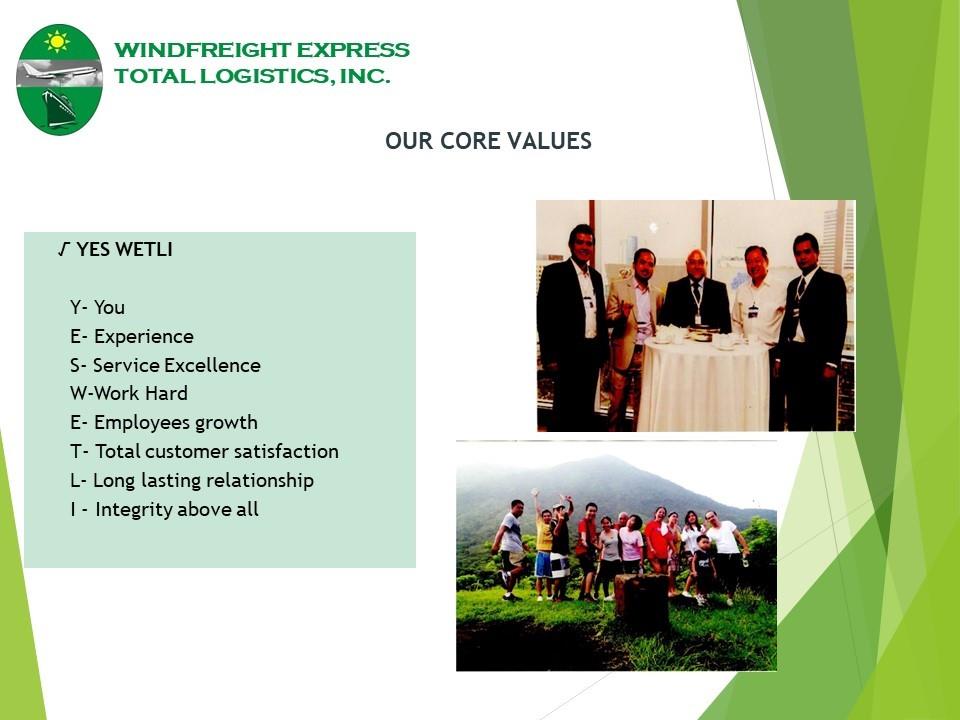 WINDFREIGHT EXPRESS
TOTAL LOGISTICS, INC.

OUR CORE VALUES

√ YES WETLI

Y- You
E- Experience
S- Service Excellence
W-Work Hard
E- Employees growth
T- Total customer satisfaction
L- Long lasting relationship
I - Integrity above all